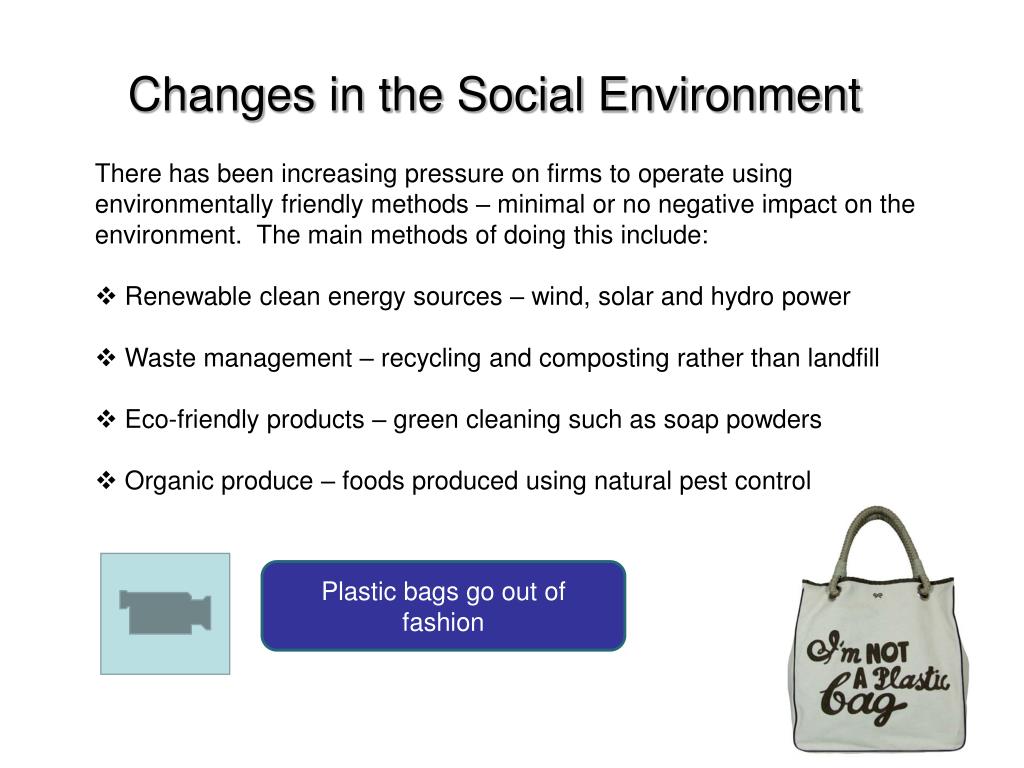 Changes in the Social Environment

There has been increasing pressure on firms to operate using environmentally friendly methods – minimal or no negative impact on the environment. The main methods of doing this include:

❖ Renewable clean energy sources – wind, solar and hydro power

❖ Waste management – recycling and composting rather than landfill

❖ Eco-friendly products – green cleaning such as soap powders

❖ Organic produce – foods produced using natural pest control

Plastic bags go out of fashion

I'm NOT A Plastic bag